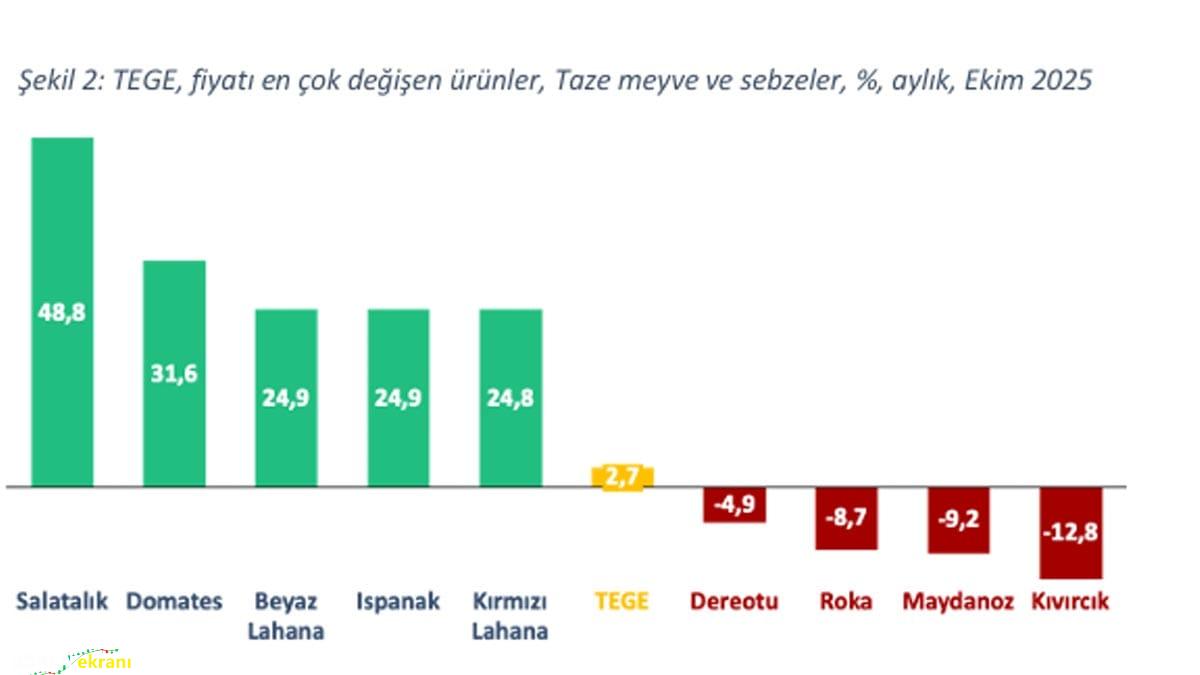 Şekil 2: TEGE, fiyatı en çok değişen ürünler, Taze meyve ve sebzeler, %, aylık, Ekim 2025

48,8
31,6
24,9
24,9
24,8
2,7
-4,9
-8,7
-9,2
-12,8

Salatalık
Domates
Beyaz Lahana
Ispanak
Kırmızı Lahana
TEGE
Dereotu
Roka
Maydanoz
Kıvırcık

ekranı